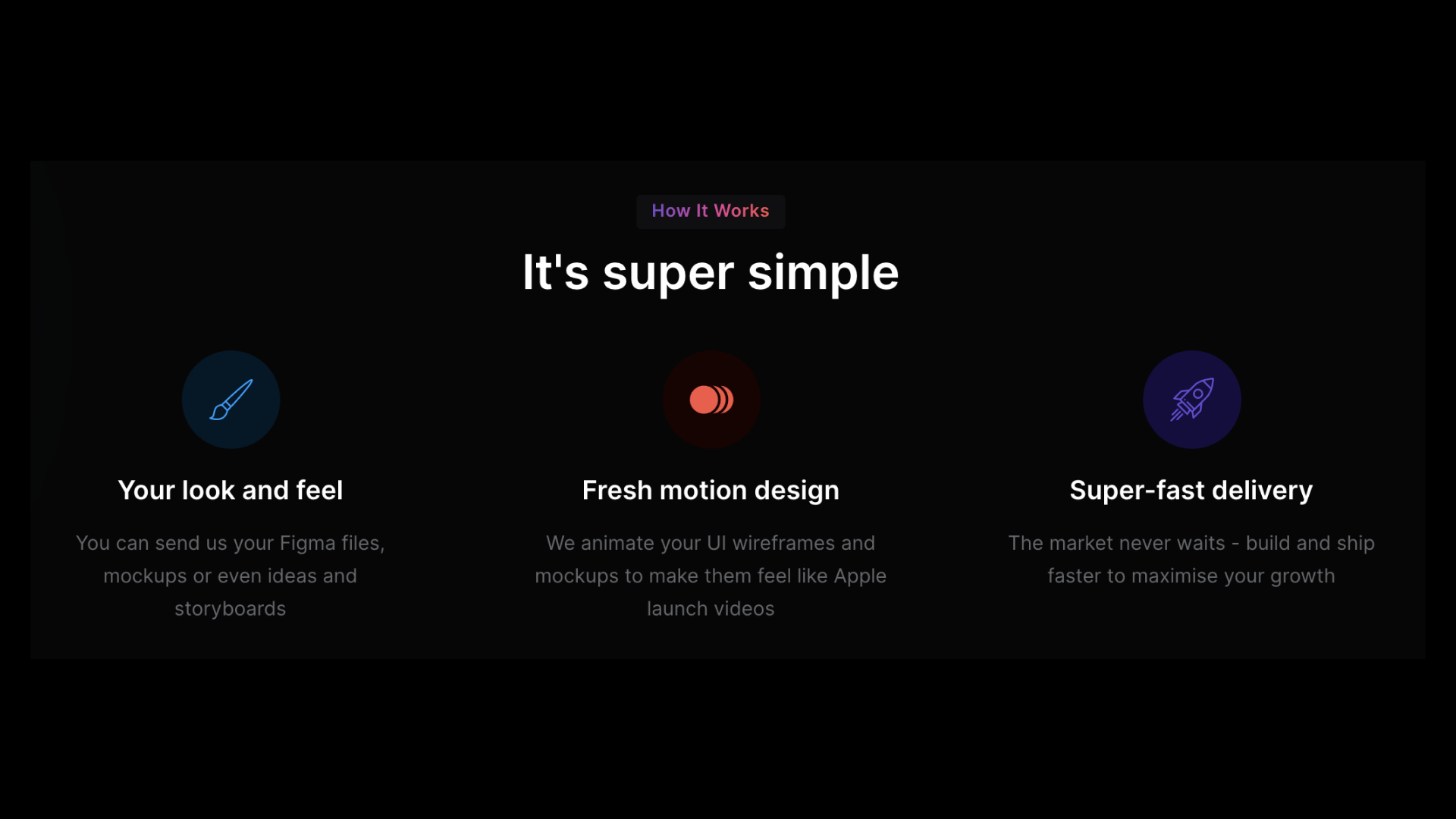 How It Works

It's super simple

Your look and feel

You can send us your Figma files, mockups or even ideas and storyboards

Fresh motion design

We animate your UI wireframes and mockups to make them feel like Apple launch videos

Super-fast delivery

The market never waits - build and ship faster to maximise your growth